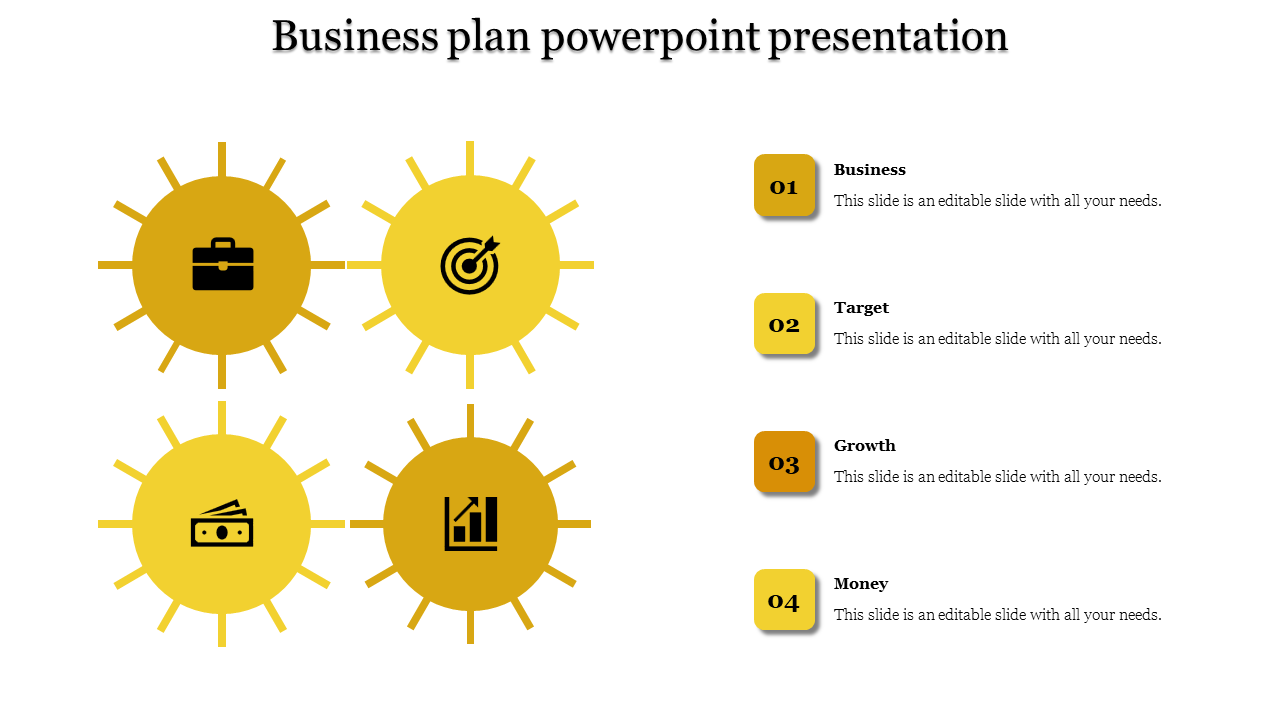 Business plan powerpoint presentation

01
Business
This slide is an editable slide with all your needs.

02
Target
This slide is an editable slide with all your needs.

03
Growth
This slide is an editable slide with all your needs.

04
Money
This slide is an editable slide with all your needs.